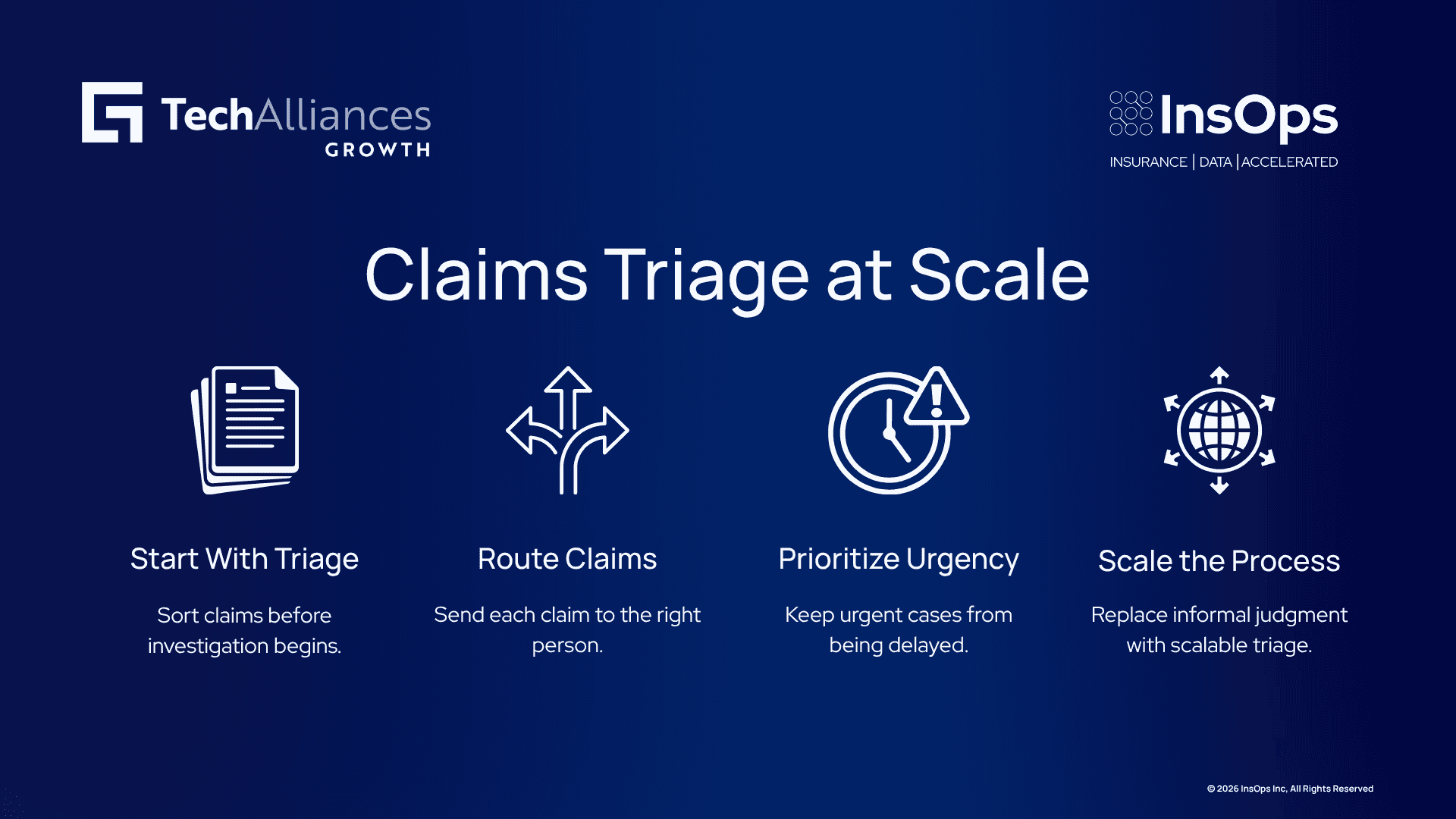 TechAlliances
GROWTH

InsOps
INSURANCE | DATA | ACCELERATED

Claims Triage at Scale

Start With Triage

Sort claims before investigation begins.

Route Claims

Send each claim to the right person.

Prioritize Urgency

Keep urgent cases from being delayed.

Scale the Process

Replace informal judgment with scalable triage.

© 2026 InsOps Inc, All Rights Reserved